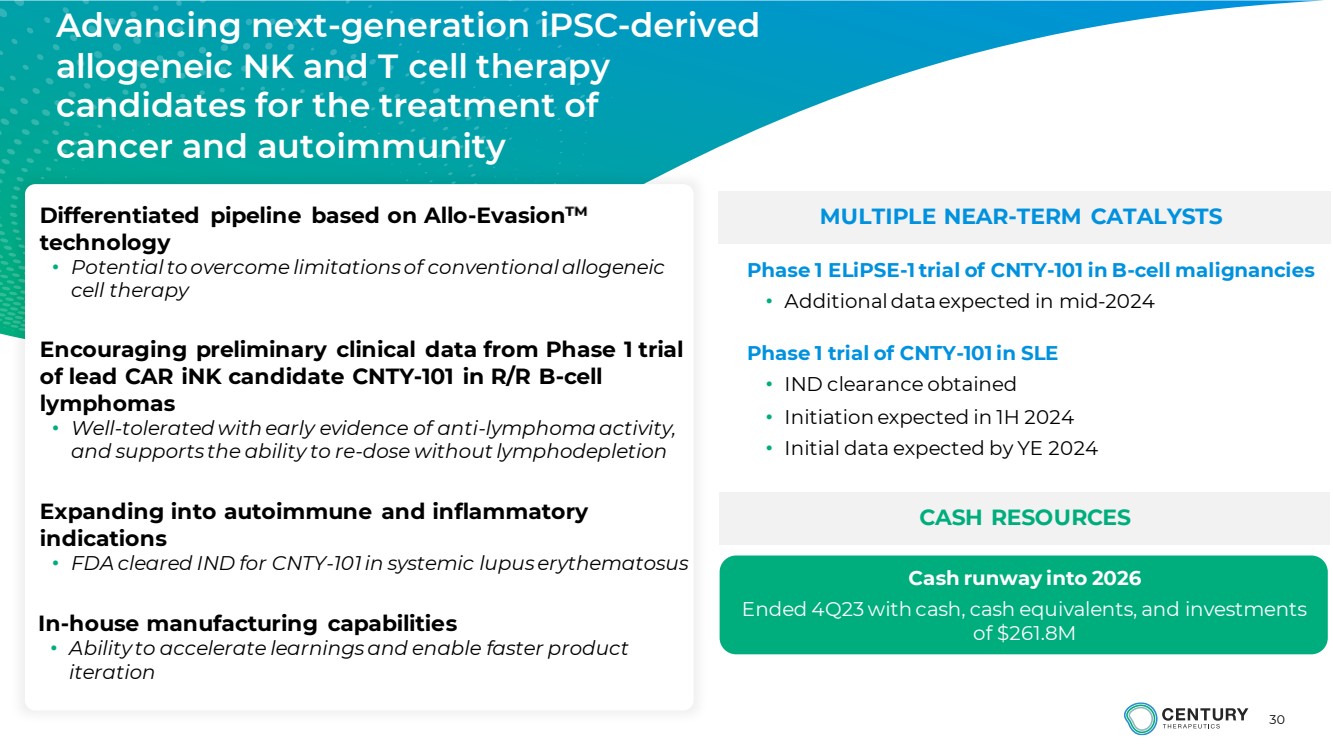 Advancing next-generation iPSC-derived allogeneic NK and T cell therapy candidates for the treatment of cancer and autoimmunity

Differentiated pipeline based on Allo-Evasion™ technology
• Potential to overcome limitations of conventional allogeneic cell therapy

Encouraging preliminary clinical data from Phase 1 trial of lead CAR iNK candidate CNTY-101 in R/R B-cell lymphomas
• Well-tolerated with early evidence of anti-lymphoma activity, and supports the ability to re-dose without lymphodepletion

Expanding into autoimmune and inflammatory indications
• FDA cleared IND for CNTY-101 in systemic lupus erythematosus

In-house manufacturing capabilities
• Ability to accelerate learnings and enable faster product iteration

MULTIPLE NEAR-TERM CATALYSTS

Phase 1 ELiPSE-1 trial of CNTY-101 in B-cell malignancies
• Additional data expected in mid-2024

Phase 1 trial of CNTY-101 in SLE
• IND clearance obtained
• Initiation expected in 1H 2024
• Initial data expected by YE 2024

CASH RESOURCES

Cash runway into 2026
Ended 4Q23 with cash, cash equivalents, and investments of $261.8M

CENTURY THERAPEUTICS

30